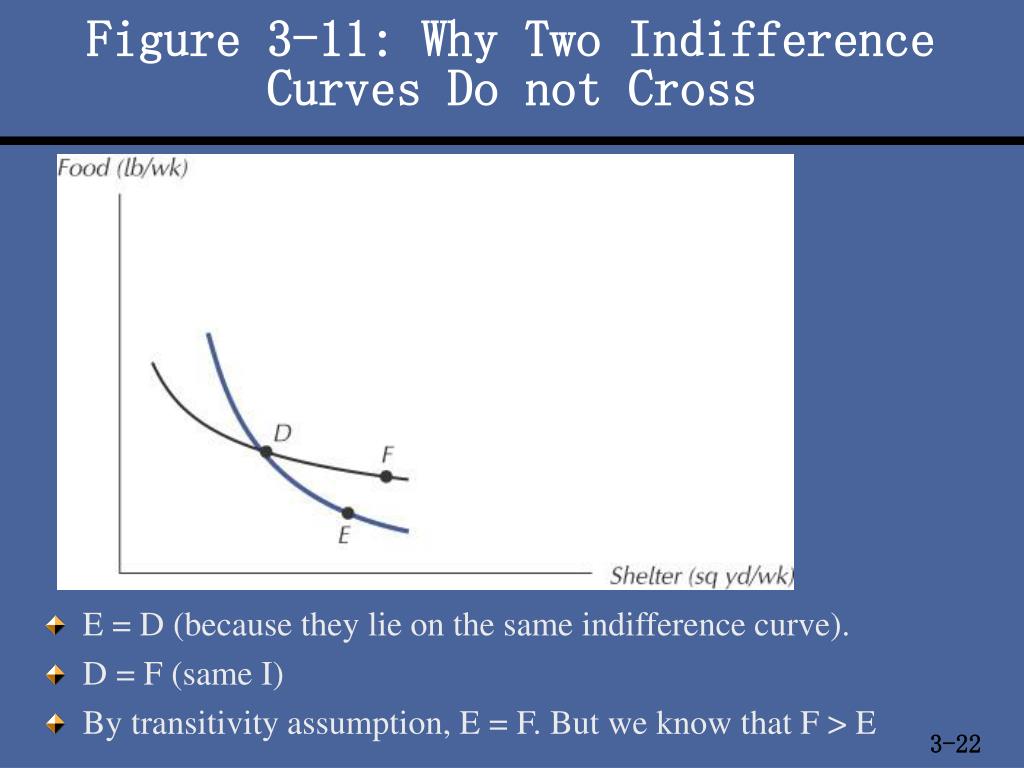 Figure 3-11: Why Two Indifference Curves Do not Cross

Food (lb/wk)

D

F

E

Shelter (sq yd/wk)

E = D (because they lie on the same indifference curve).

D = F (same I)

By transitivity assumption, E = F. But we know that F > E

3-22